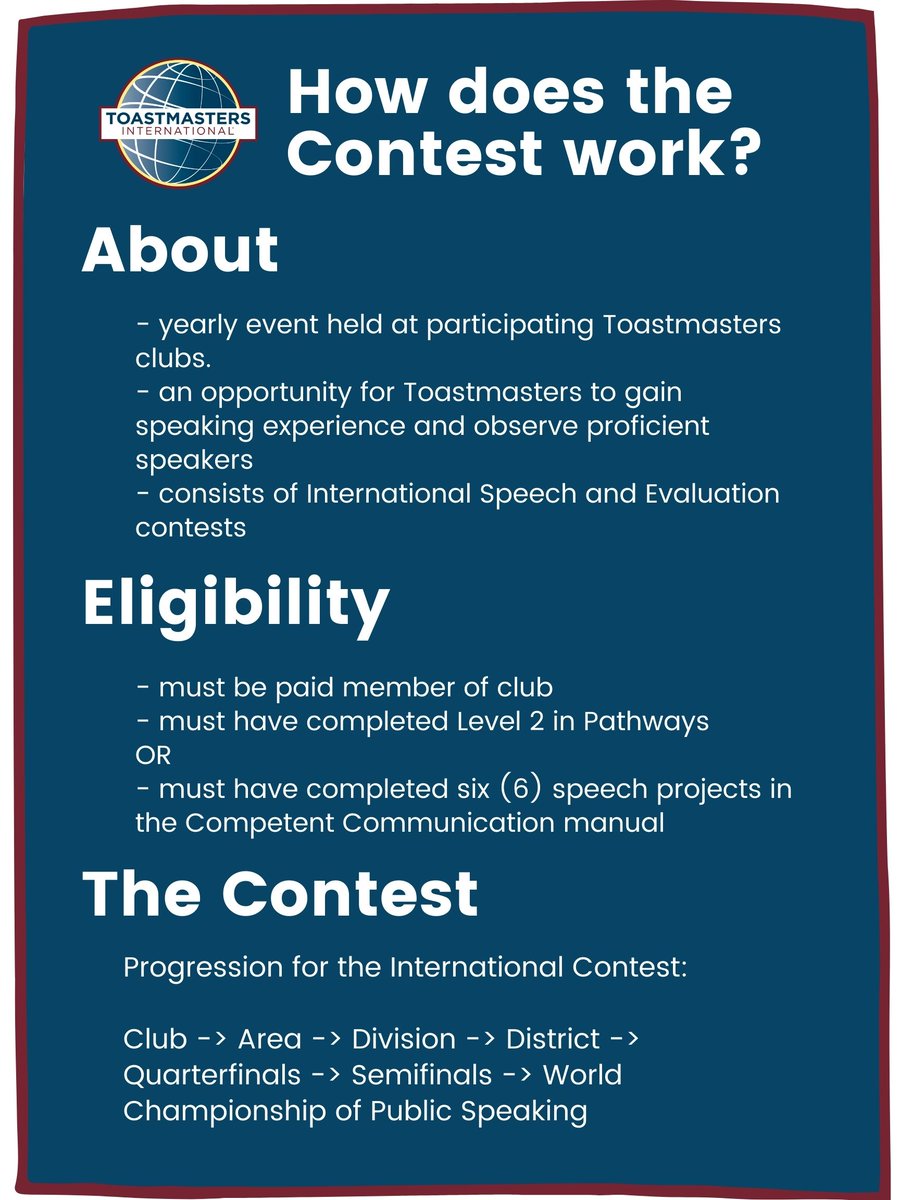 TOASTMASTERS INTERNATIONAL

How does the Contest work?

About

- yearly event held at participating Toastmasters clubs.
- an opportunity for Toastmasters to gain speaking experience and observe proficient speakers
- consists of International Speech and Evaluation contests

Eligibility

- must be paid member of club
- must have completed Level 2 in Pathways
OR
- must have completed six (6) speech projects in the Competent Communication manual

The Contest

Progression for the International Contest:

Club -> Area -> Division -> District -> Quarterfinals -> Semifinals -> World Championship of Public Speaking